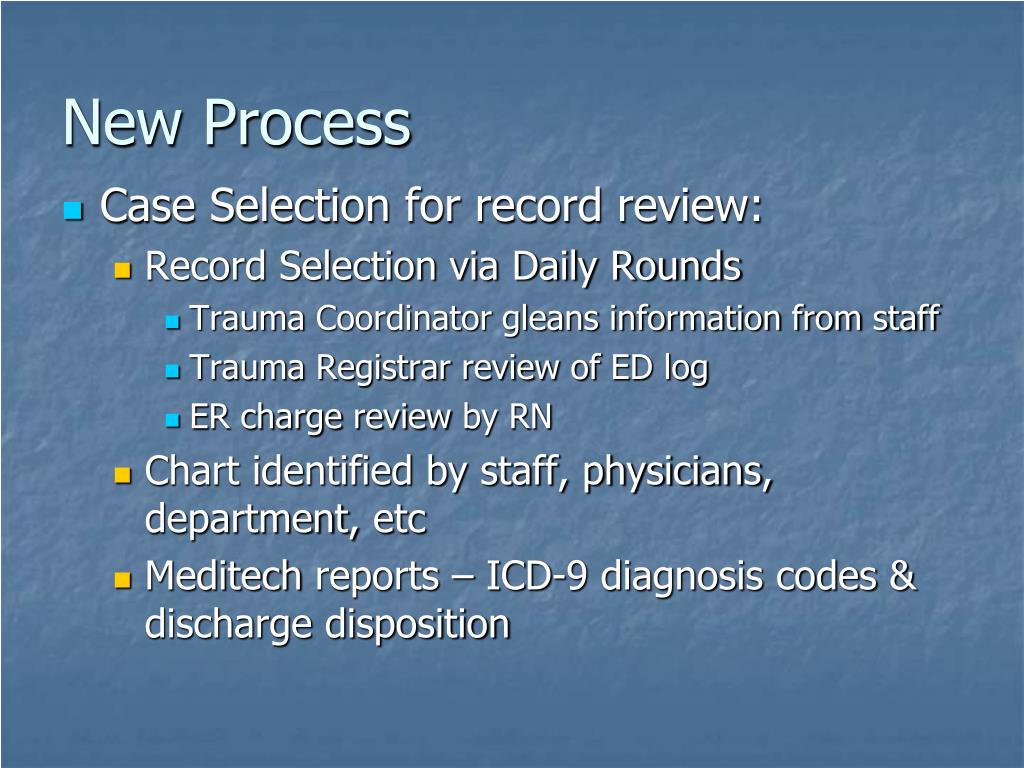 New Process

Case Selection for record review:

Record Selection via Daily Rounds

Trauma Coordinator gleans information from staff

Trauma Registrar review of ED log

ER charge review by RN

Chart identified by staff, physicians, department, etc

Meditech reports – ICD-9 diagnosis codes & discharge disposition